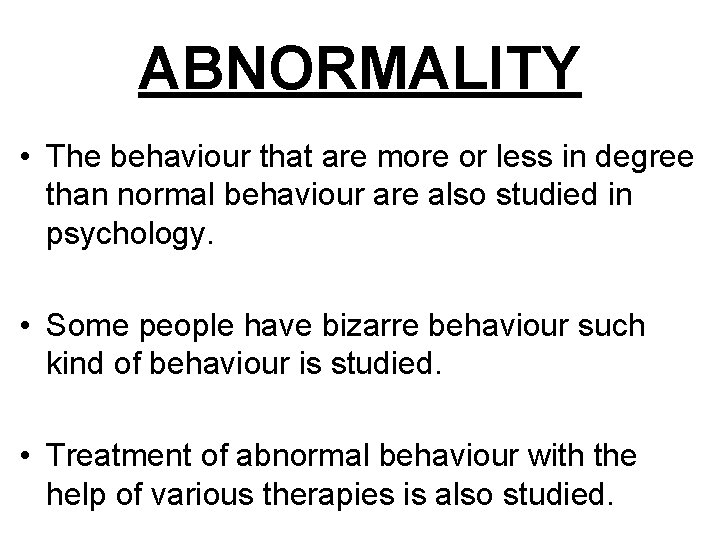 ABNORMALITY

• The behaviour that are more or less in degree than normal behaviour are also studied in psychology.

• Some people have bizarre behaviour such kind of behaviour is studied.

• Treatment of abnormal behaviour with the help of various therapies is also studied.